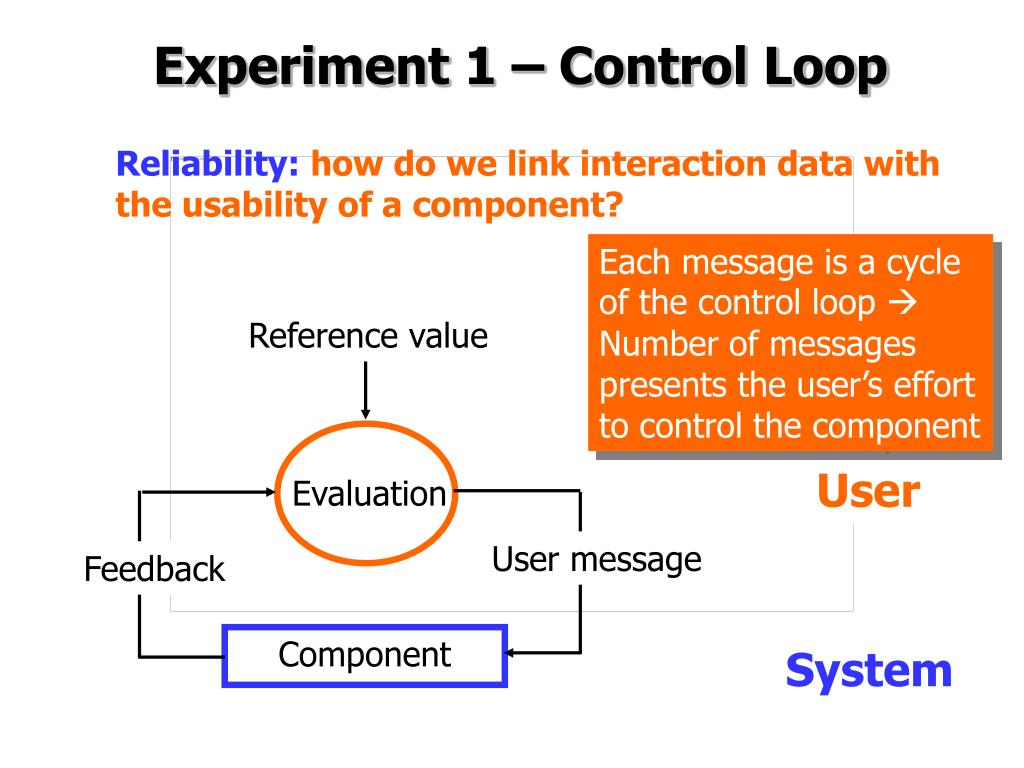 Experiment 1 – Control Loop

Reliability: how do we link interaction data with the usability of a component?

Each message is a cycle of the control loop → Number of messages presents the user's effort to control the component

Reference value

Evaluation

User

Feedback

User message

Component

System